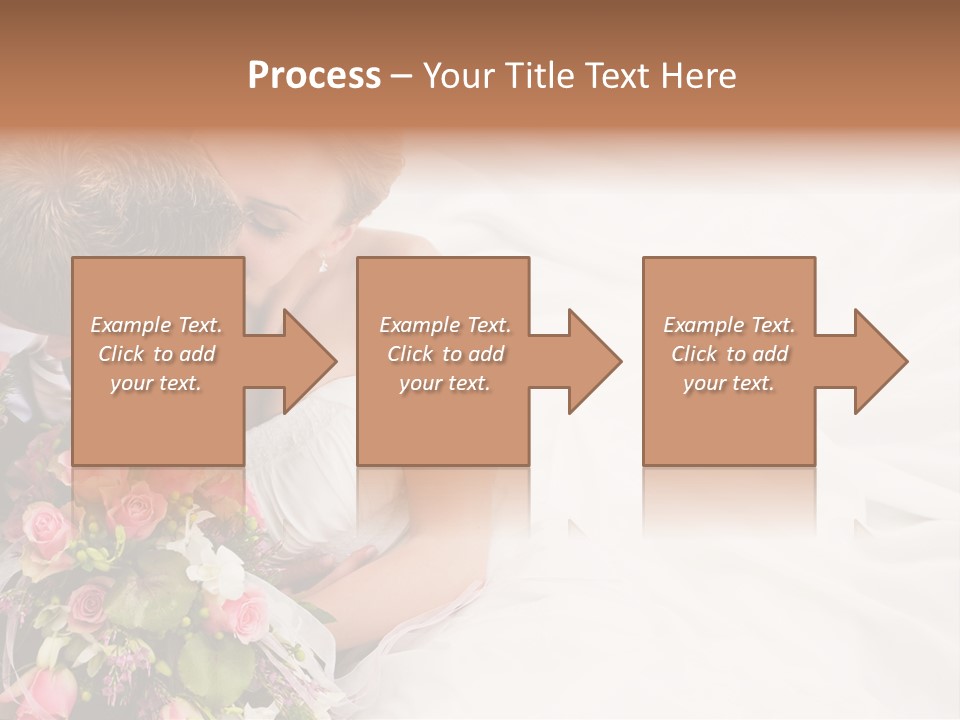 Process – Your Title Text Here

Example Text. Click to add your text.

Example Text. Click to add your text.

Example Text. Click to add your text.